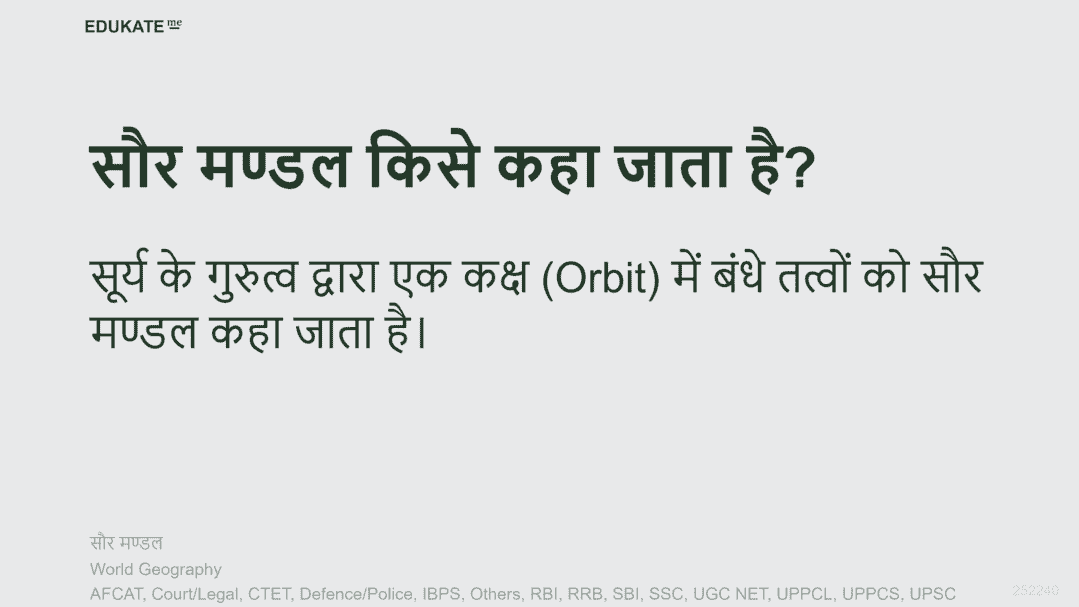 EDUKATE me

सौर मण्डल किसे कहा जाता है?

सूर्य के गुरुत्व द्वारा एक कक्ष (Orbit) में बंधे तत्वों को सौर मण्डल कहा जाता है।

सौर मण्डल
World Geography
AFCAT, Court/Legal, CTET, Defence/Police, IBPS, Others, RBI, RRB, SBI, SSC, UGC NET, UPPCL, UPPCS, UPSC

252240